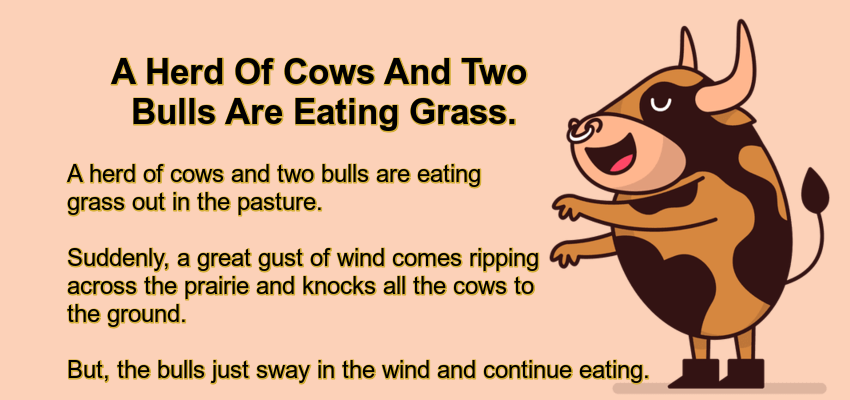 A Herd Of Cows And Two Bulls Are Eating Grass.

A herd of cows and two bulls are eating grass out in the pasture.

Suddenly, a great gust of wind comes ripping across the prairie and knocks all the cows to the ground.

But, the bulls just sway in the wind and continue eating.